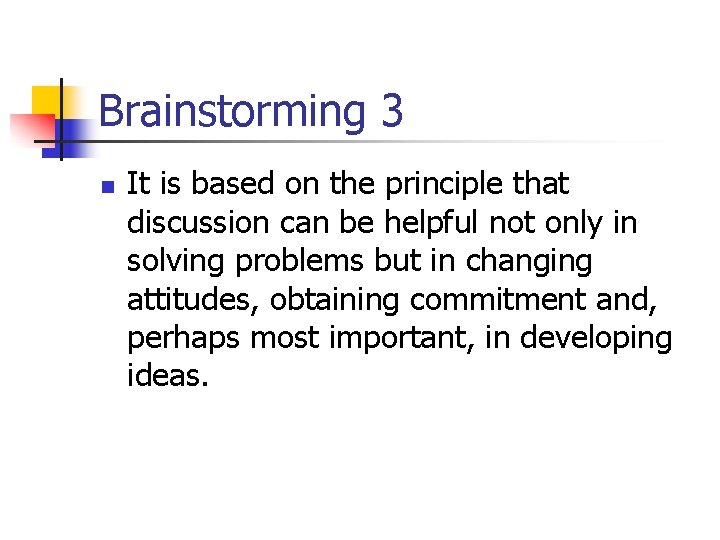 Brainstorming 3

It is based on the principle that discussion can be helpful not only in solving problems but in changing attitudes, obtaining commitment and, perhaps most important, in developing ideas.